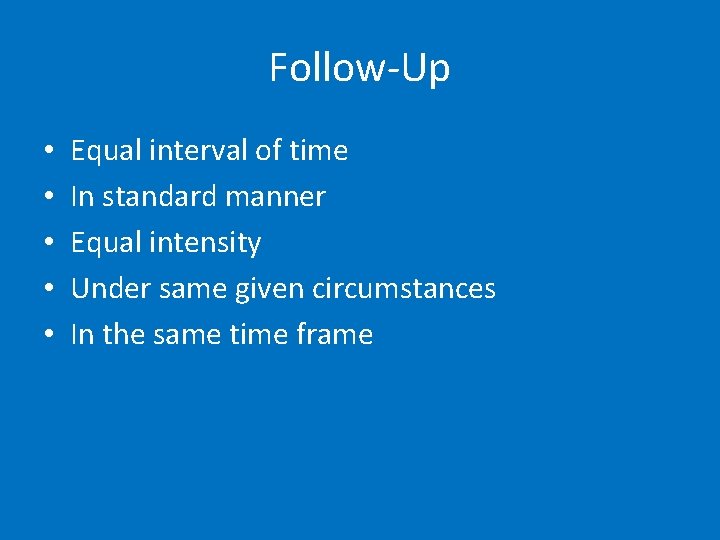 Follow-Up

• Equal interval of time
• In standard manner
• Equal intensity
• Under same given circumstances
• In the same time frame